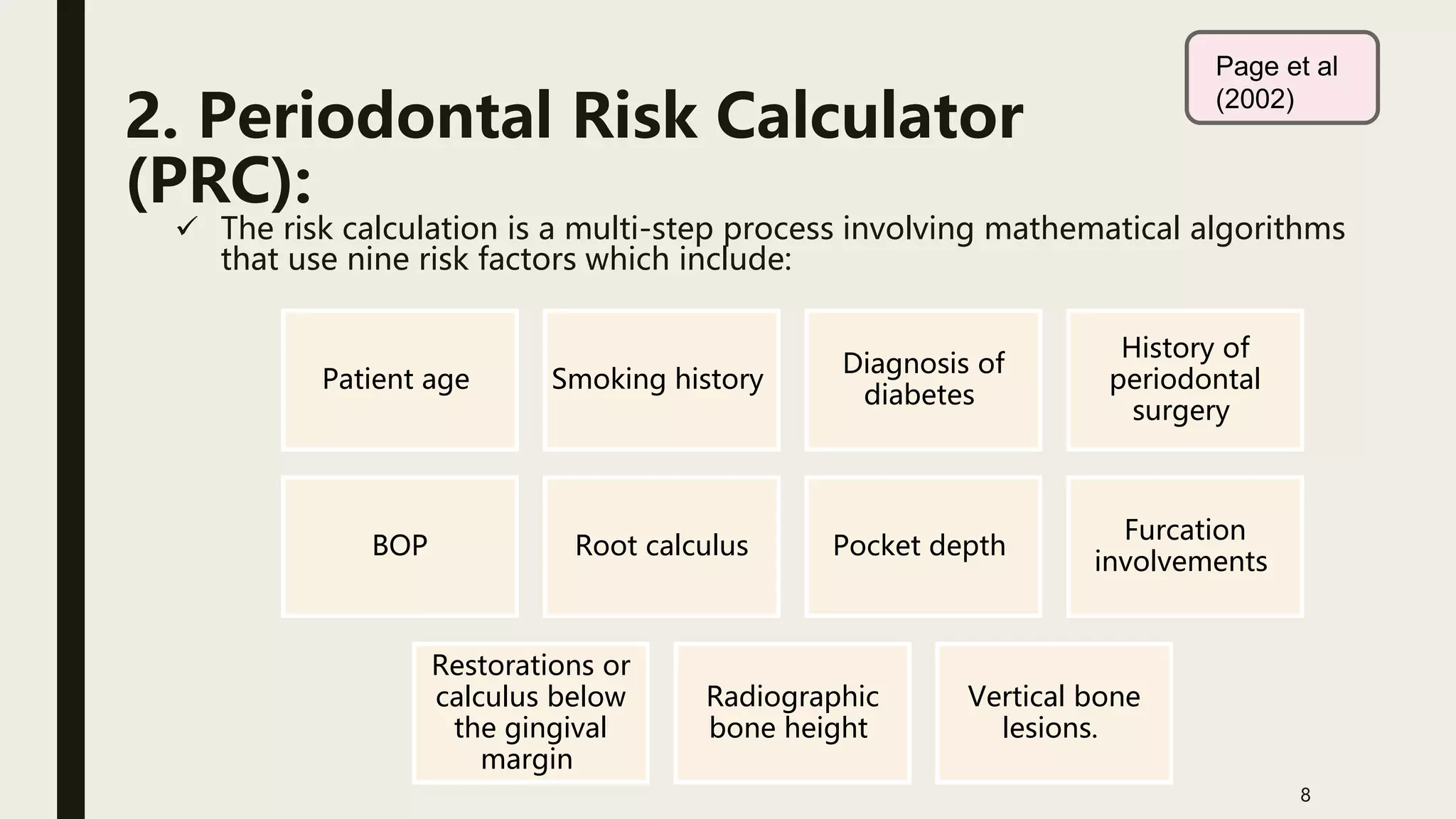 Page et al (2002)

2. Periodontal Risk Calculator (PRC):

✓ The risk calculation is a multi-step process involving mathematical algorithms that use nine risk factors which include:

Patient age

Smoking history

Diagnosis of diabetes

History of periodontal surgery

BOP

Root calculus

Pocket depth

Furcation involvements

Restorations or calculus below the gingival margin

Radiographic bone height

Vertical bone lesions.

8